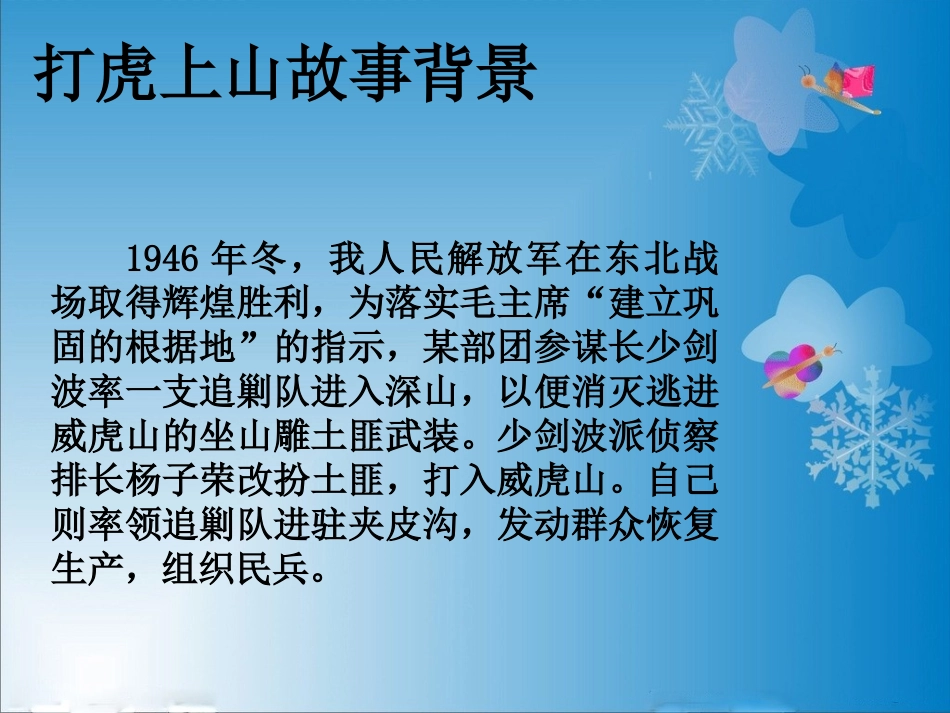 打虎上山故事背景

1946 年冬，我人民解放军在东北战场取得辉煌胜利，为落实毛主席“建立巩固的根据地”的指示，某部团参谋长少剑波率一支追剿队进入深山，以便消灭逃进威虎山的坐山雕土匪武装。少剑波派侦察排长杨子荣改扮土匪，打入威虎山。自己则率领追剿队进驻夹皮沟，发动群众恢复生产，组织民兵。